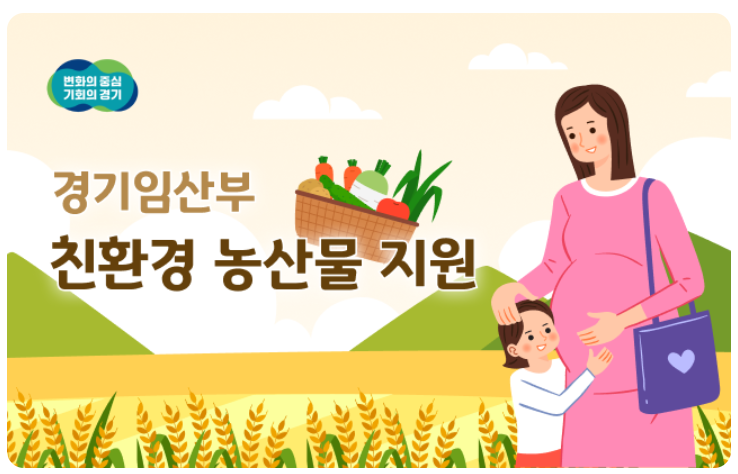 변화의 중심
기회의 경기

경기임산부

친환경 농산물 지원